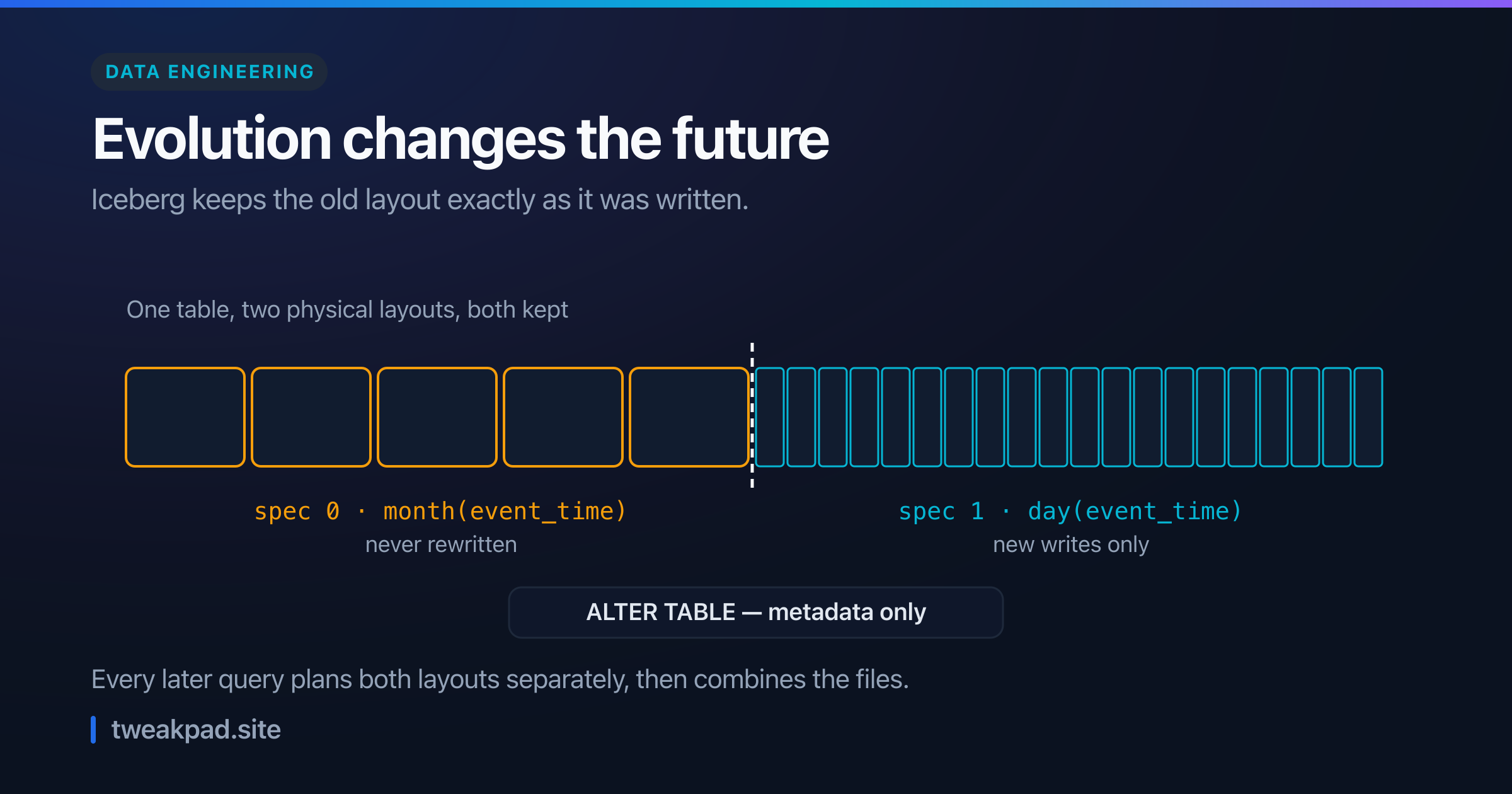 DATA ENGINEERING

Evolution changes the future

Iceberg keeps the old layout exactly as it was written.

One table, two physical layouts, both kept

spec 0 · month(event_time)
never rewritten

spec 1 · day(event_time)
new writes only

ALTER TABLE — metadata only

Every later query plans both layouts separately, then combines the files.

tweakpad.site